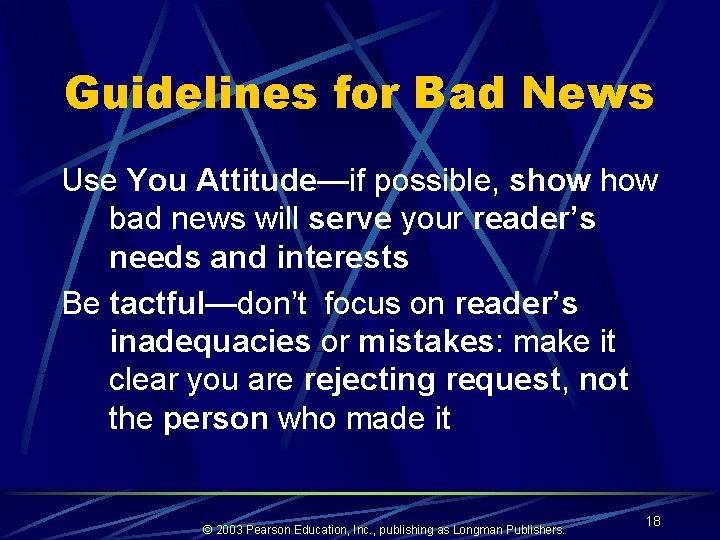 Guidelines for Bad News

Use You Attitude—if possible, show how bad news will serve your reader's needs and interests

Be tactful—don't  focus on reader's inadequacies or mistakes: make it clear you are rejecting request, not the person who made it

© 2003 Pearson Education, Inc., publishing as Longman Publishers.

18